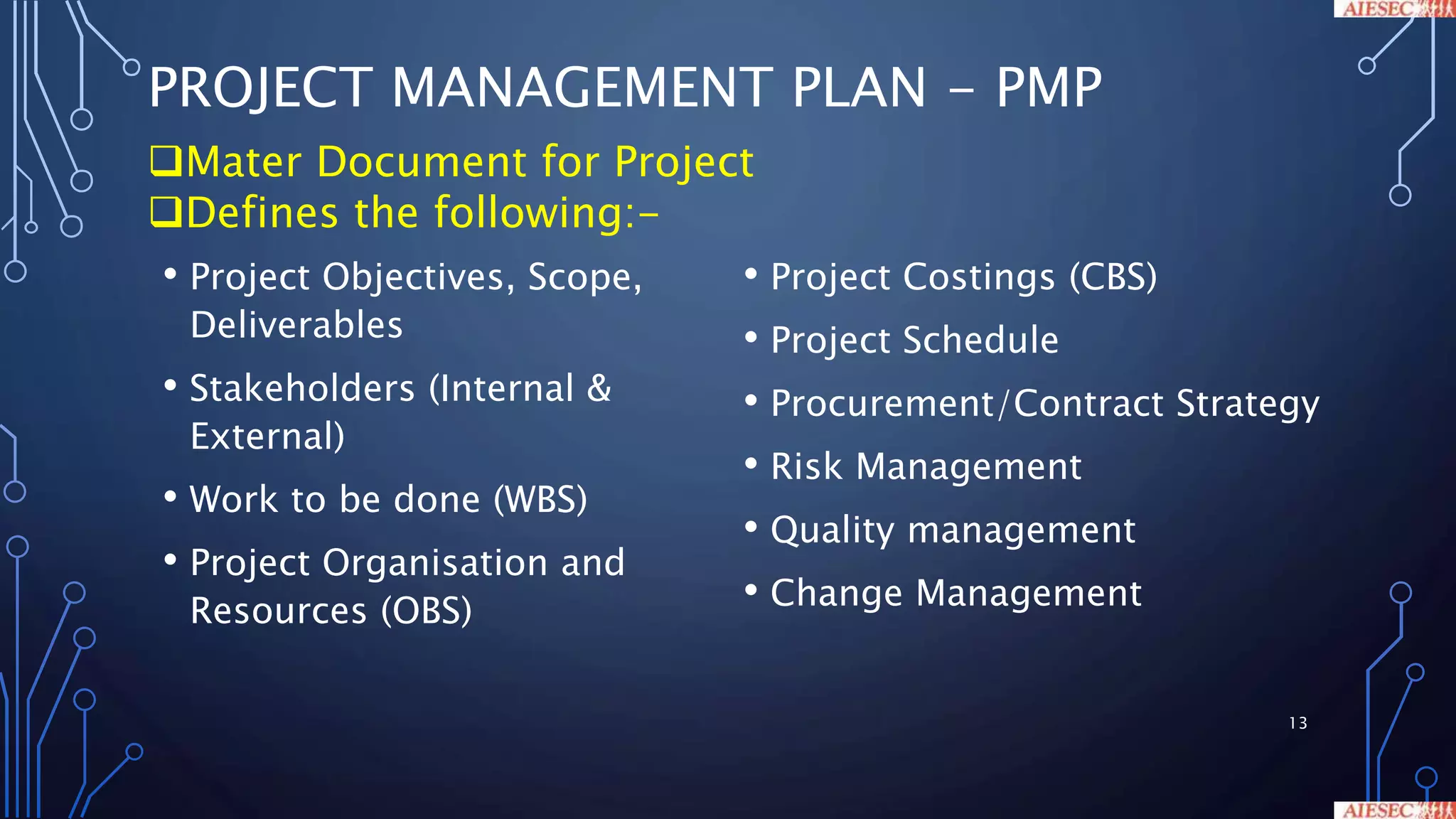 AIESEC

PROJECT MANAGEMENT PLAN – PMP

❑Mater Document for Project
❑Defines the following:-

• Project Objectives, Scope, Deliverables
• Stakeholders (Internal & External)
• Work to be done (WBS)
• Project Organisation and Resources (OBS)

• Project Costings (CBS)
• Project Schedule
• Procurement/Contract Strategy
• Risk Management
• Quality management
• Change Management

13

AIESEC